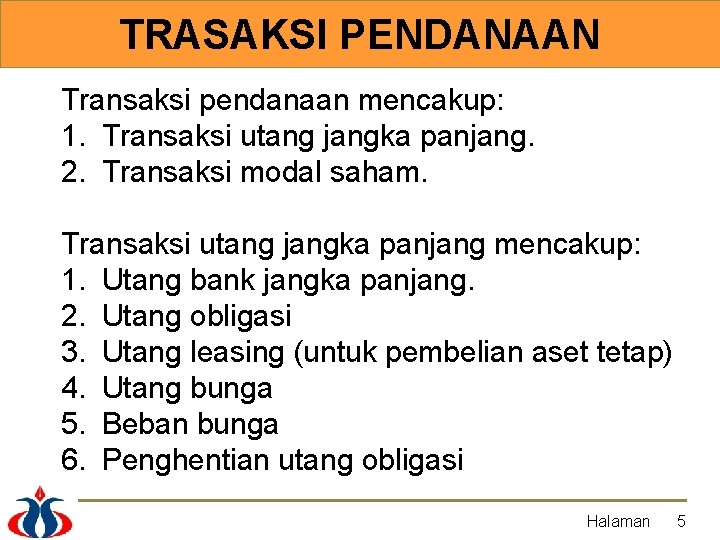 TRASAKSI PENDANAAN

Transaksi pendanaan mencakup:
1. Transaksi utang jangka panjang.
2. Transaksi modal saham.

Transaksi utang jangka panjang mencakup:
1. Utang bank jangka panjang.
2. Utang obligasi
3. Utang leasing (untuk pembelian aset tetap)
4. Utang bunga
5. Beban bunga
6. Penghentian utang obligasi

Halaman 5